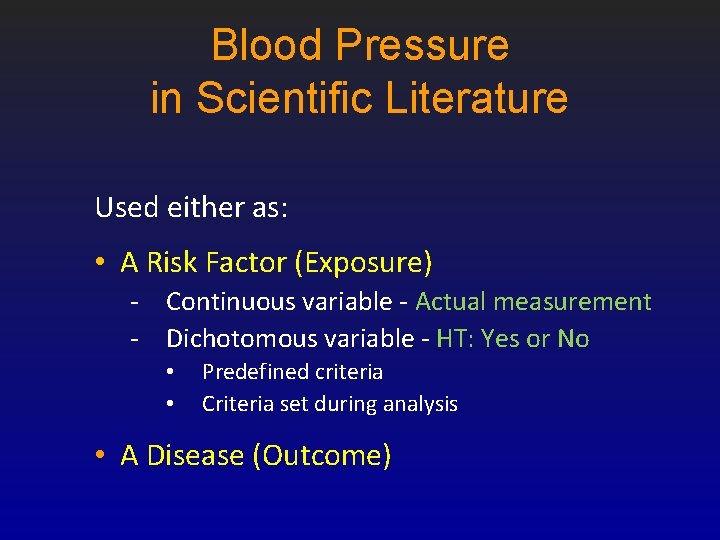 Blood Pressure in Scientific Literature

Used either as:

• A Risk Factor (Exposure)
- Continuous variable - Actual measurement
- Dichotomous variable - HT: Yes or No
• Predefined criteria
• Criteria set during analysis

• A Disease (Outcome)